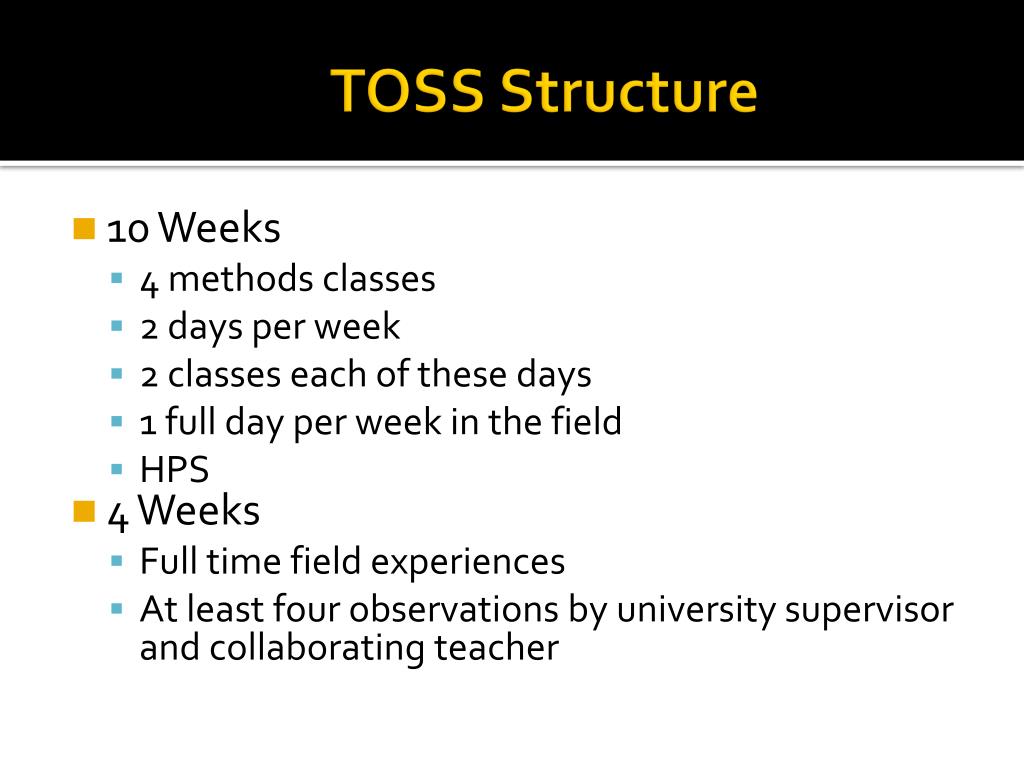 TOSS Structure

10 Weeks
4 methods classes
2 days per week
2 classes each of these days
1 full day per week in the field
HPS

4 Weeks
Full time field experiences
At least four observations by university supervisor and collaborating teacher